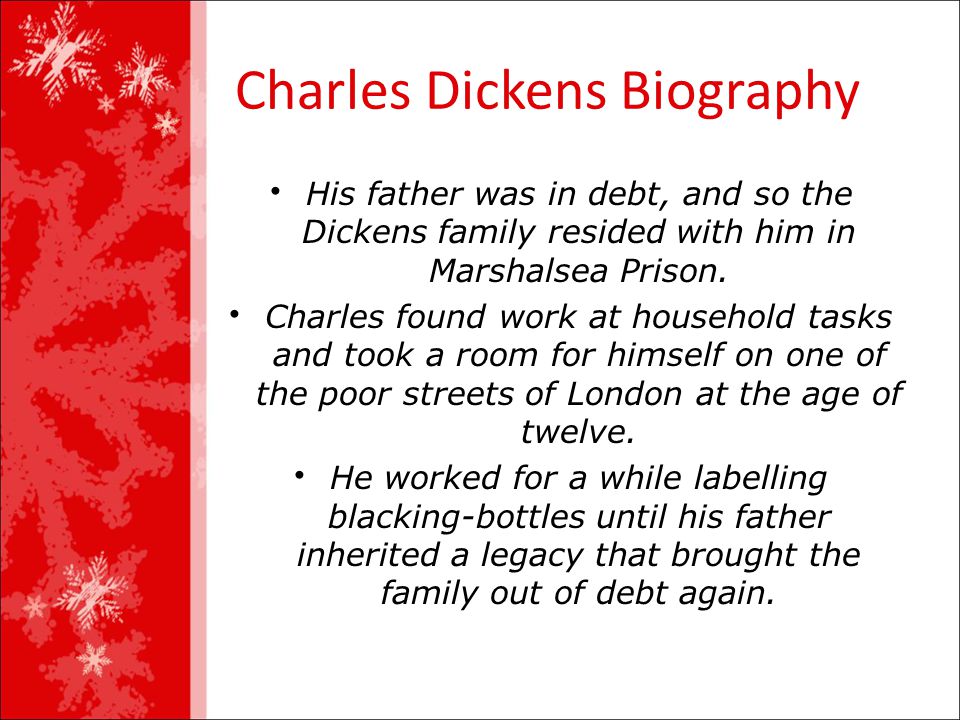 Charles Dickens Biography

• His father was in debt, and so the Dickens family resided with him in Marshalsea Prison.

• Charles found work at household tasks and took a room for himself on one of the poor streets of London at the age of twelve.

• He worked for a while labelling blacking-bottles until his father inherited a legacy that brought the family out of debt again.